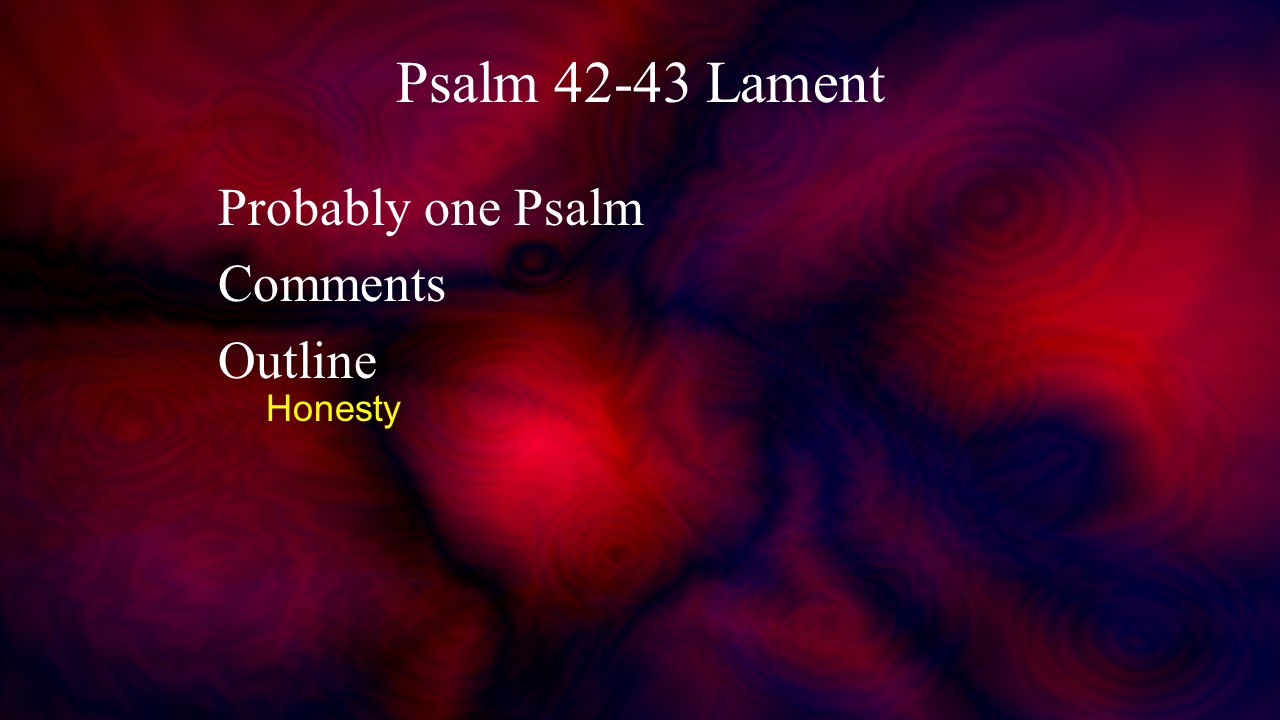 Psalm 42-43 Lament

Probably one Psalm

Comments

Outline

Honesty